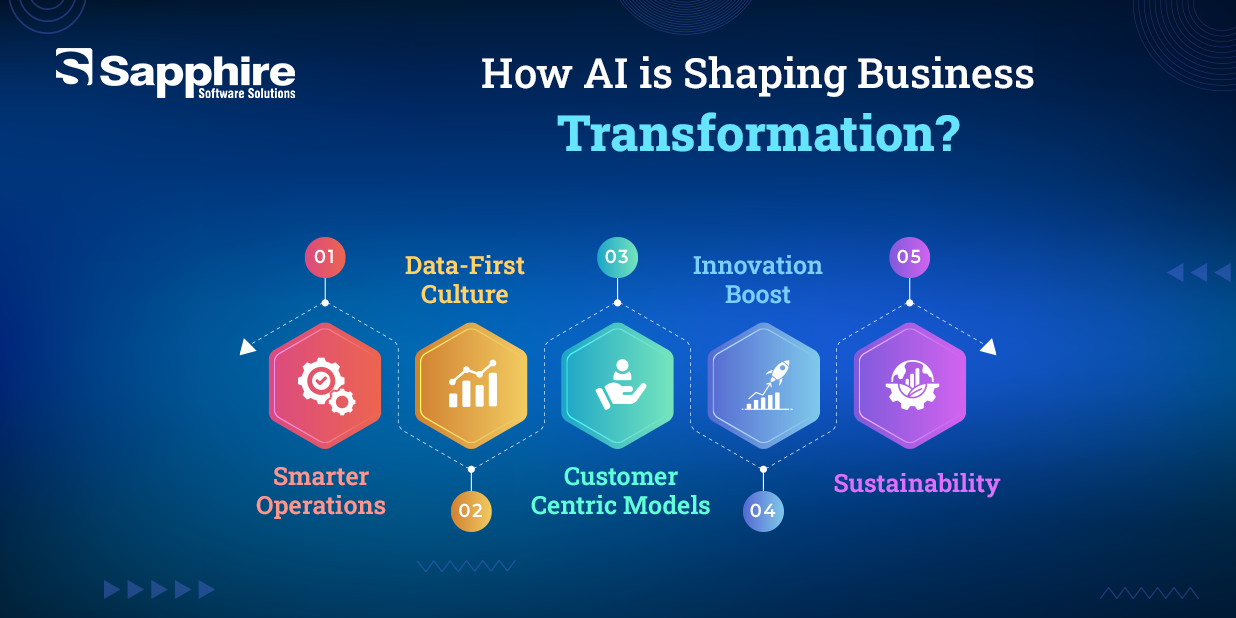 Sapphire
Software Solutions

How AI is Shaping Business Transformation?

01
Smarter Operations

Data-First Culture
02

03
Customer Centric Models

Innovation Boost
04

05
Sustainability